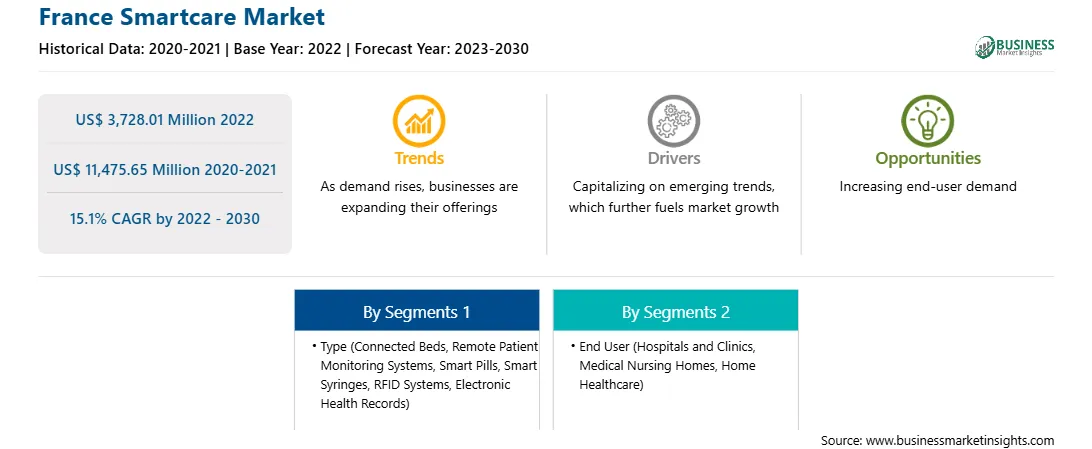 France Smartcare Market

Historical Data: 2020-2021 | Base Year: 2022 | Forecast Year: 2023-2030

BUSINESS
Market Insights

US$ 3,728.01 Million 2022

US$ 11,475.65 Million 2020-2021

15.1% CAGR by 2022 - 2030

Trends

As demand rises, businesses are expanding their offerings

Drivers

Capitalizing on emerging trends, which further fuels market growth

Opportunities

Increasing end-user demand

By Segments 1

• Type (Connected Beds, Remote Patient Monitoring Systems, Smart Pills, Smart Syringes, RFID Systems, Electronic Health Records)

By Segments 2

• End User (Hospitals and Clinics, Medical Nursing Homes, Home Healthcare)

Source: www.businessmarketinsights.com